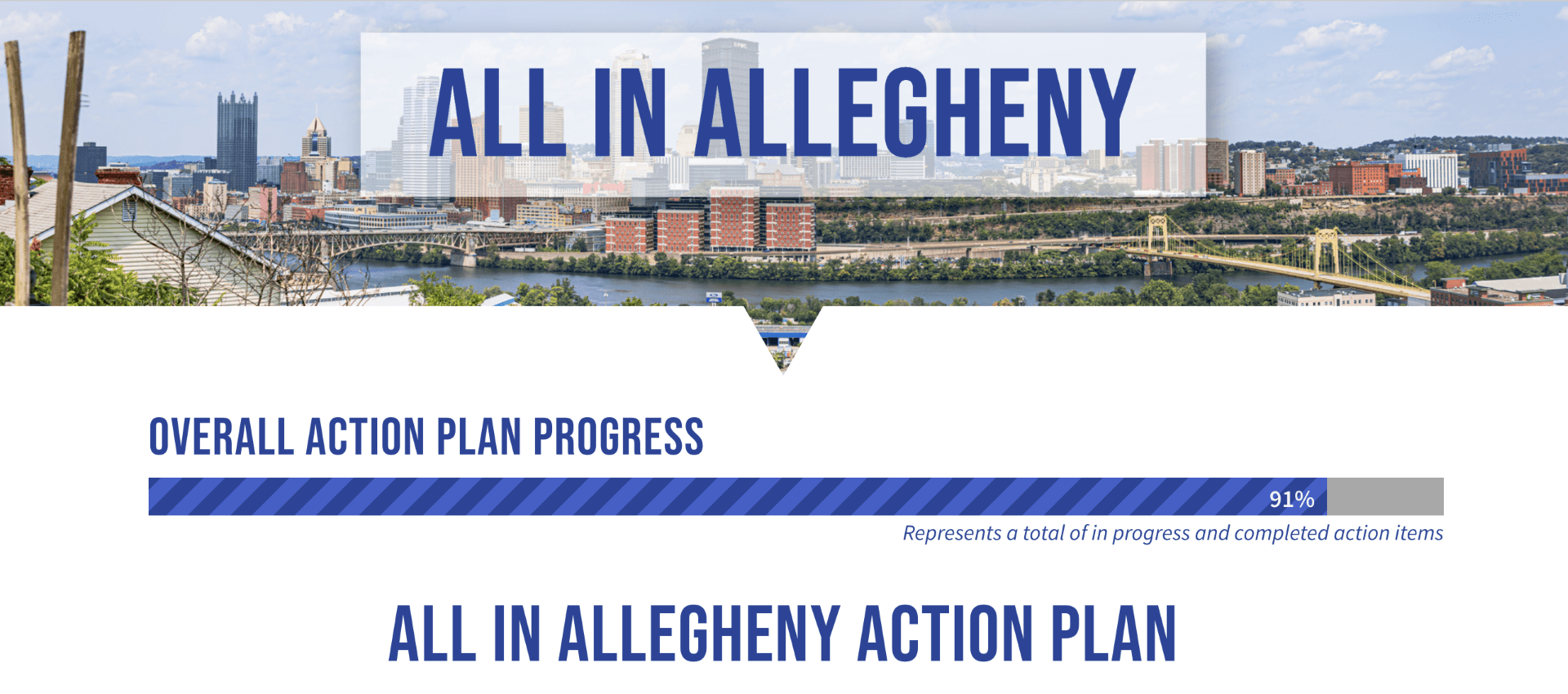 ALL IN ALLEGHENY

OVERALL ACTION PLAN PROGRESS

91%

Represents a total of in progress and completed action items

ALL IN ALLEGHENY ACTION PLAN